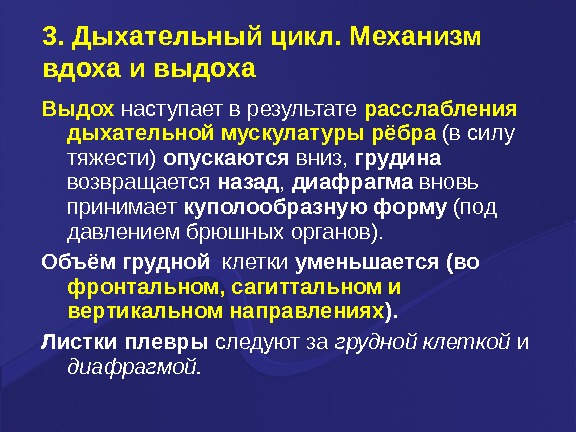 3. Дыхательный цикл. Механизм вдоха и выдоха

Выдох наступает в результате расслабления дыхательной мускулатуры рёбра (в силу тяжести) опускаются вниз, грудина возвращается назад, диафрагма вновь принимает куполообразную форму (под давлением брюшных органов).

Объём грудной клетки уменьшается (во фронтальном, сагиттальном и вертикальном направлениях).

Листки плевры следуют за грудной клеткой и диафрагмой.